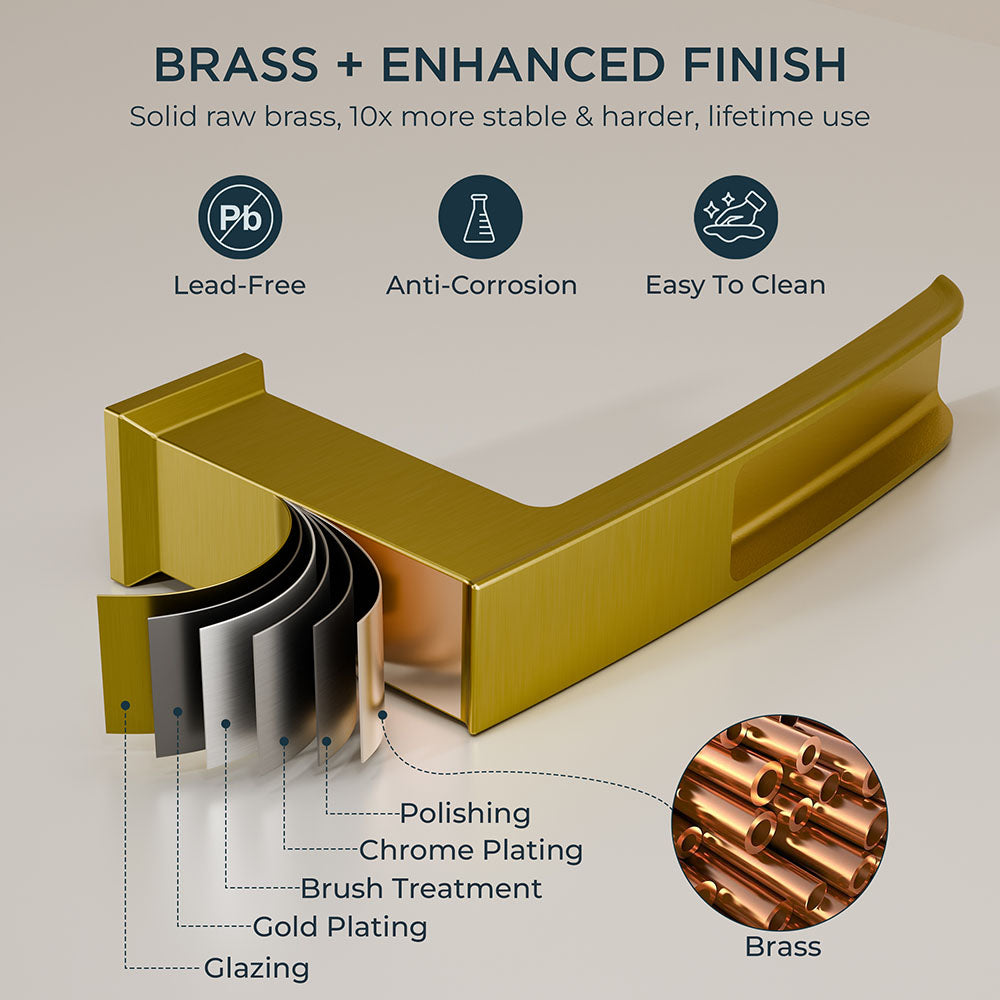 BRASS + ENHANCED FINISH

Solid raw brass, 10x more stable & harder, lifetime use

Pb

Lead-Free

Anti-Corrosion

Easy To Clean

Polishing

Chrome Plating

Brush Treatment

Gold Plating

Glazing

Brass